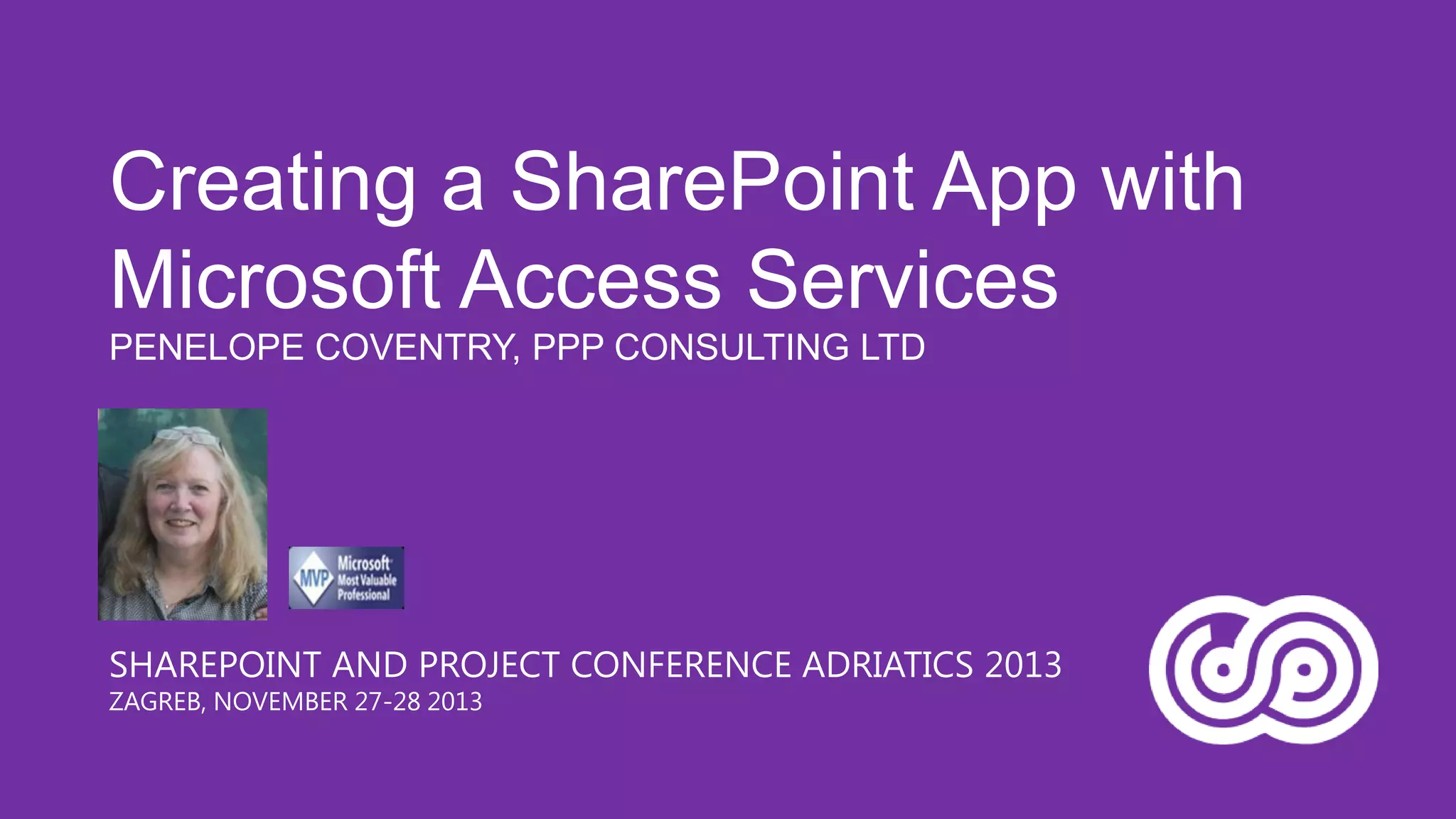 Creating a SharePoint App with Microsoft Access Services

PENELOPE COVENTRY, PPP CONSULTING LTD

MVP Microsoft Most Valuable Professional

SHAREPOINT AND PROJECT CONFERENCE ADRIATICS 2013

ZAGREB, NOVEMBER 27-28 2013